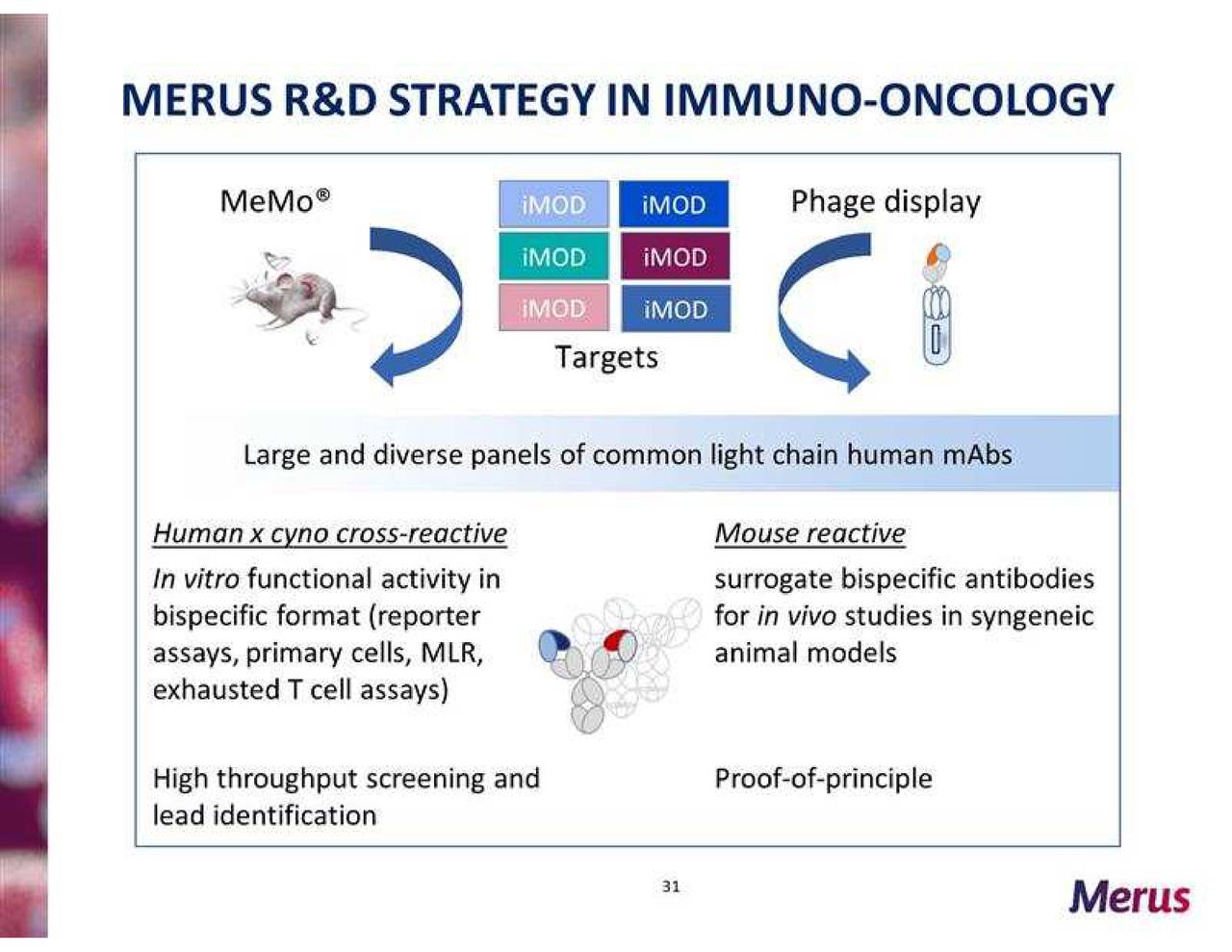 MERUS R&D STRATEGY IN IMMUNO-ONCOLOGY

MeMo®

iMOD iMOD
iMOD iMOD
iMOD iMOD

Targets

Phage display

Large and diverse panels of common light chain human mAbs

Human x cyno cross-reactive

In vitro functional activity in bispecific format (reporter assays, primary cells, MLR, exhausted T cell assays)

High throughput screening and lead identification

Mouse reactive

surrogate bispecific antibodies for in vivo studies in syngeneic animal models

Proof-of-principle

31

Merus